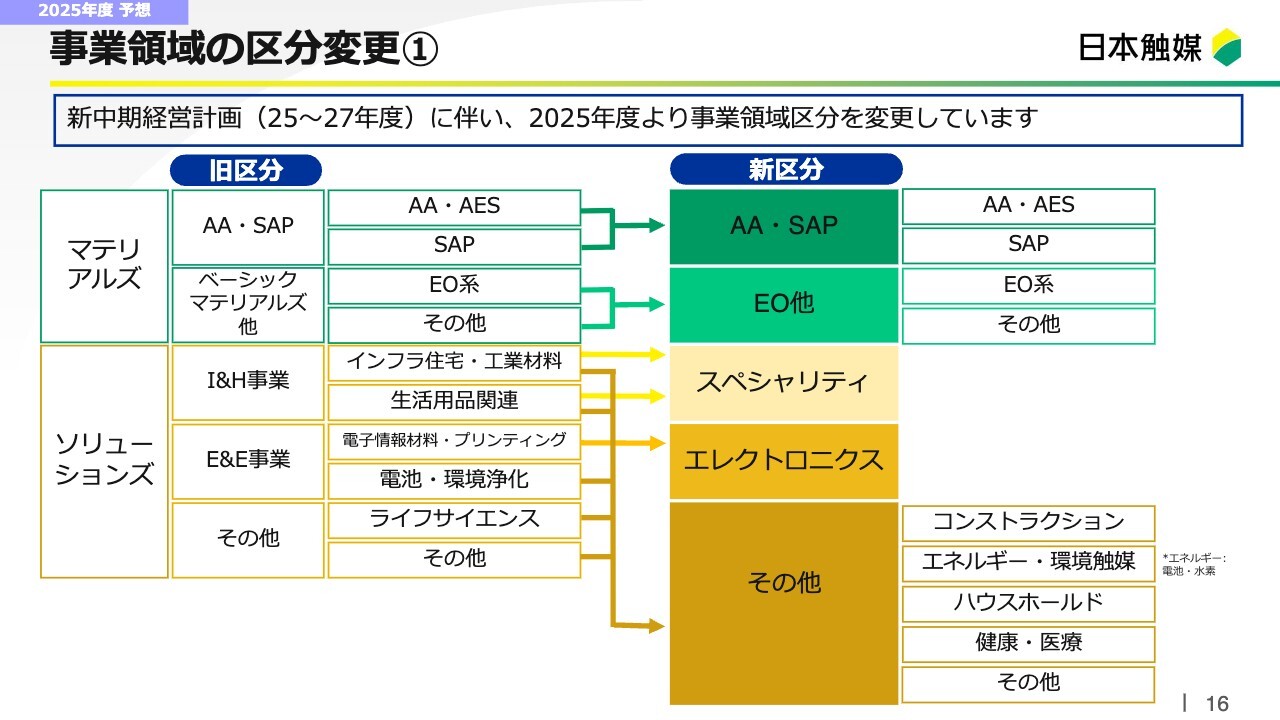 2025年度 予想

事業領域の区分変更①

日本触媒

新中期経営計画（25～27年度）に伴い、2025年度より事業領域区分を変更しています

旧区分

マテリアルズ

AA・SAP

AA・AES

SAP

ベーシックマテリアルズ他

EO系

その他

ソリューションズ

I&H事業

インフラ住宅・工業材料

生活用品関連

E&E事業

電子情報材料・プリンティング

電池・環境浄化

その他

ライフサイエンス

その他

新区分

AA・SAP

AA・AES

SAP

EO他

EO系

その他

スペシャリティ

エレクトロニクス

その他

コンストラクション

エネルギー・環境触媒

*エネルギー：電池・水素

ハウスホールド

健康・医療

その他

16